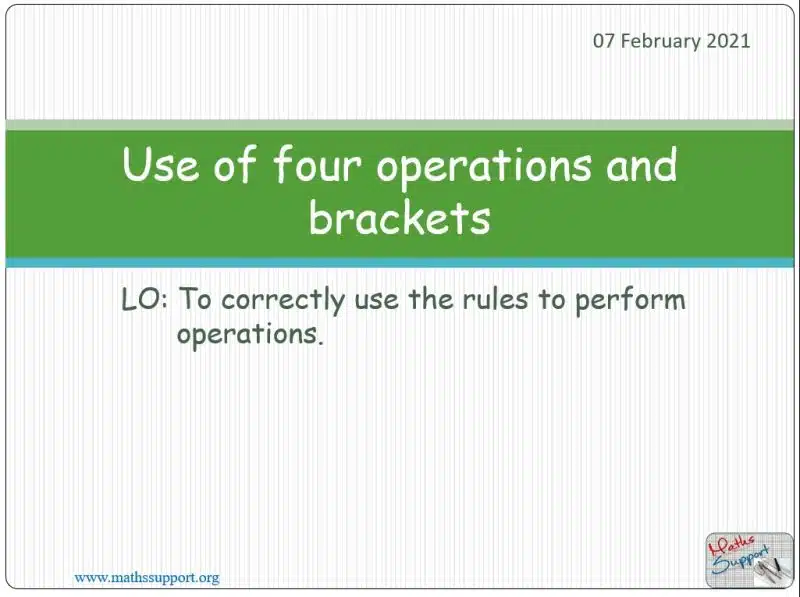 07 February 2021

Use of four operations and brackets

LO: To correctly use the rules to perform operations.

www.mathssupport.org

Maths Support